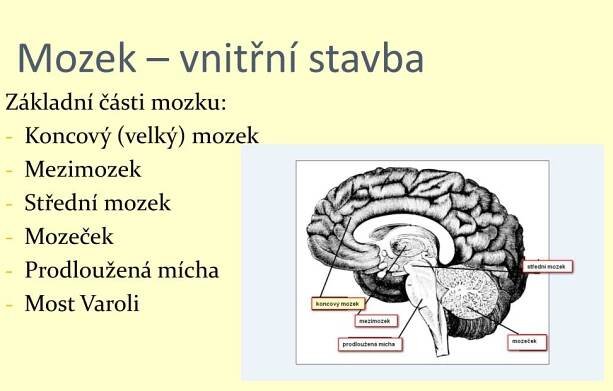 Mozek – vnitřní stavba

Základní části mozku:
- Koncový (velký) mozek
- Mezimozek
- Střední mozek
- Mozeček
- Prodloužená mícha
- Most Varoli

střední mozek
koncový mozek
mezimozek
prodloužena mícha
mozeček